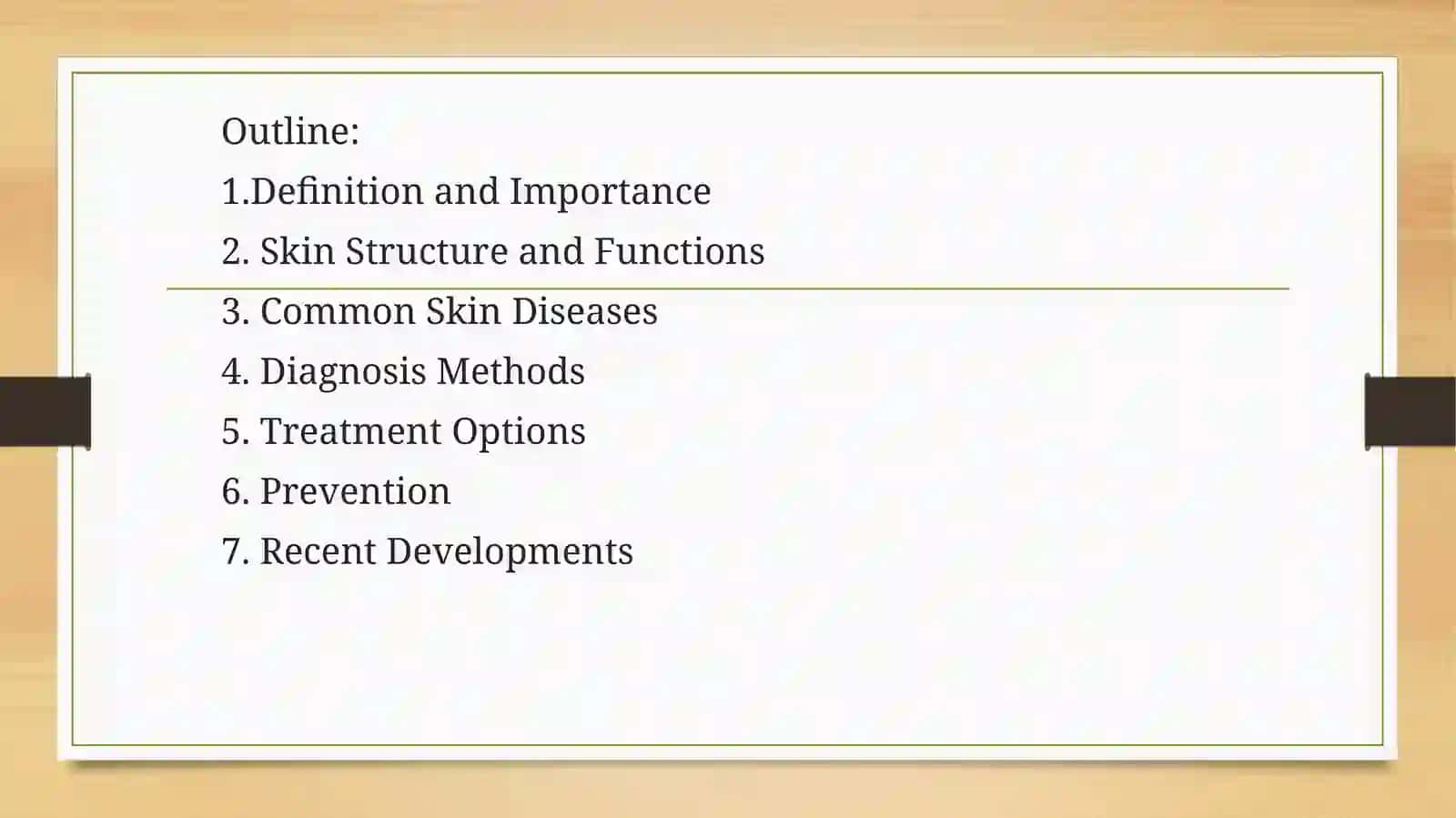 Outline:
1.Definition and Importance
2. Skin Structure and Functions
3. Common Skin Diseases
4. Diagnosis Methods
5. Treatment Options
6. Prevention
7. Recent Developments